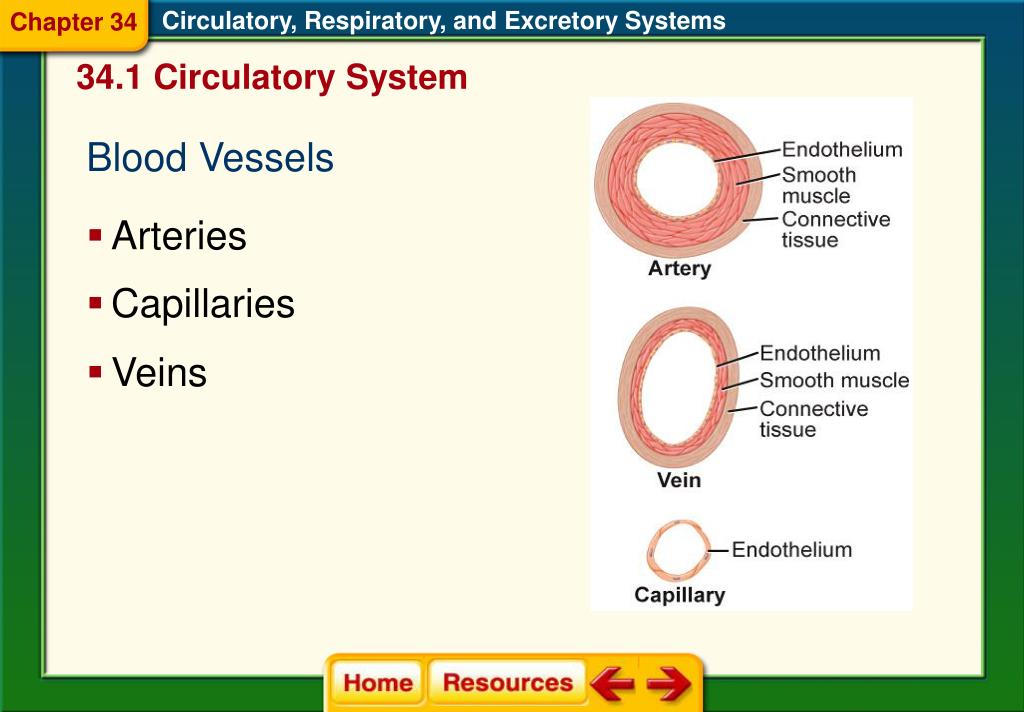 Chapter 34 Circulatory, Respiratory, and Excretory Systems

34.1 Circulatory System

Blood Vessels

▪ Arteries

▪ Capillaries

▪ Veins

Endothelium
Smooth muscle
Connective tissue
Artery

Endothelium
Smooth muscle
Connective tissue
Vein

Endothelium
Capillary

Home Resources